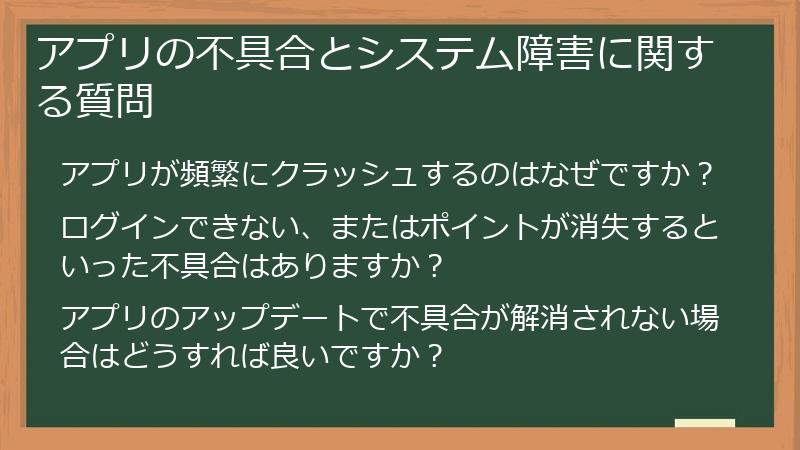 アプリの不具合とシステム障害に関する質問

アプリが頻繁にクラッシュするのはなぜですか？

ログインできない、またはポイントが消失するといった不具合はありますか？

アプリのアップデートで不具合が解消されない場合はどうすれば良いですか？